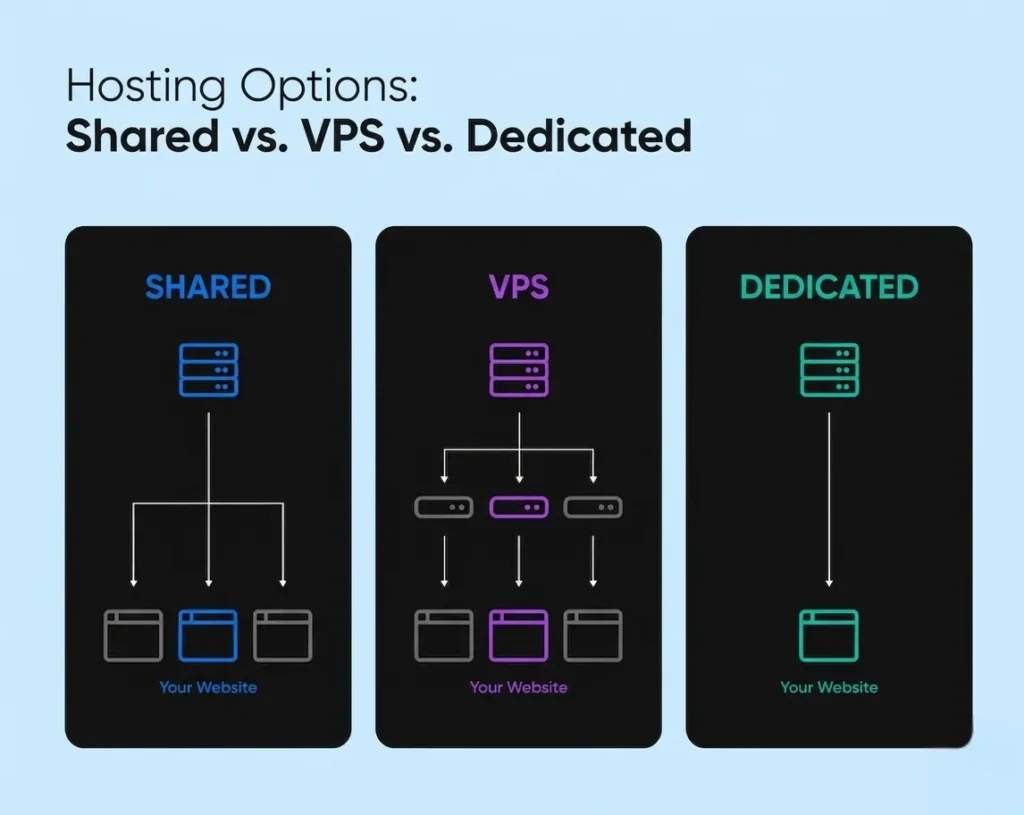 Hosting Options:
Shared vs. VPS vs. Dedicated

SHARED

Your Website

VPS

Your Website

DEDICATED

Your Website